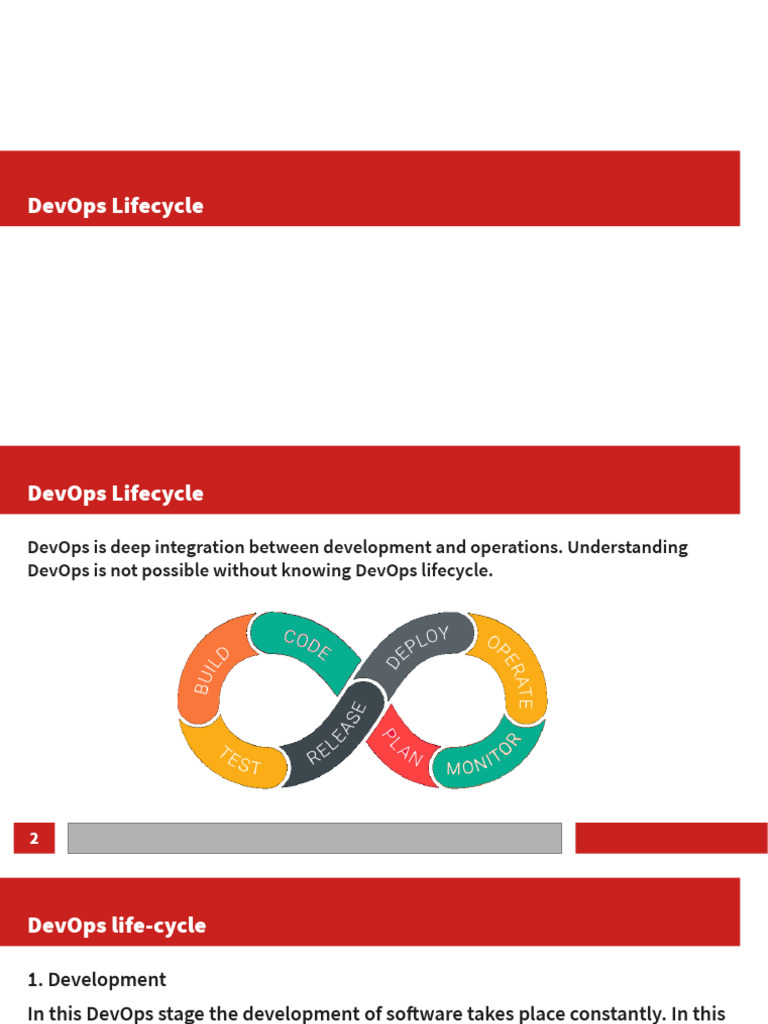 DevOps Lifecycle

DevOps Lifecycle

DevOps is deep integration between development and operations. Understanding DevOps is not possible without knowing DevOps lifecycle.

BUILD
CODE
DEPLOY
OPERATE
TEST
RELEASE
PLAN
MONITOR

2

DevOps life-cycle

1. Development

In this DevOps stage the development of software takes place constantly. In this